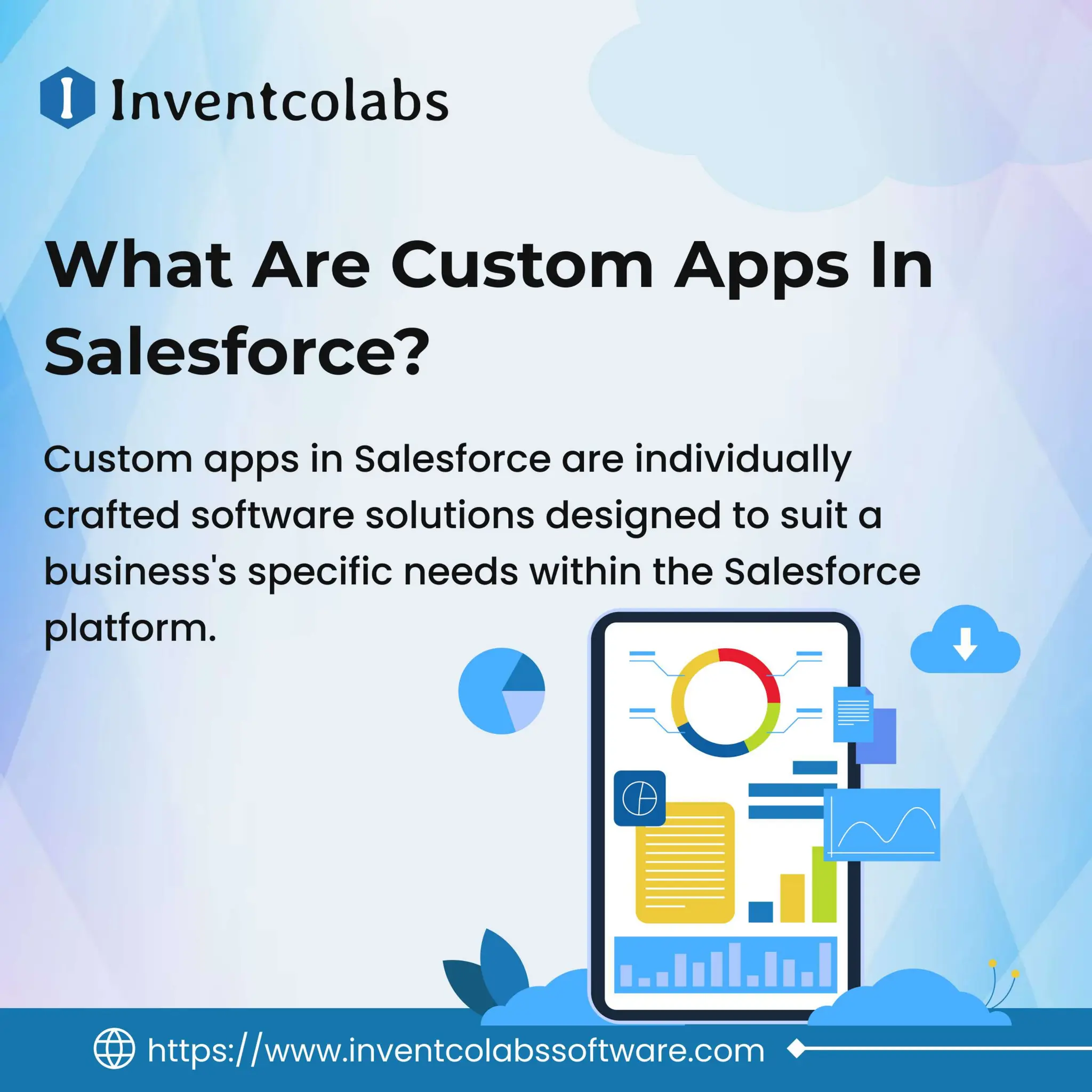 Inventcolabs

What Are Custom Apps In Salesforce?

Custom apps in Salesforce are individually crafted software solutions designed to suit a business's specific needs within the Salesforce platform.

https://www.inventcolabssoftware.com